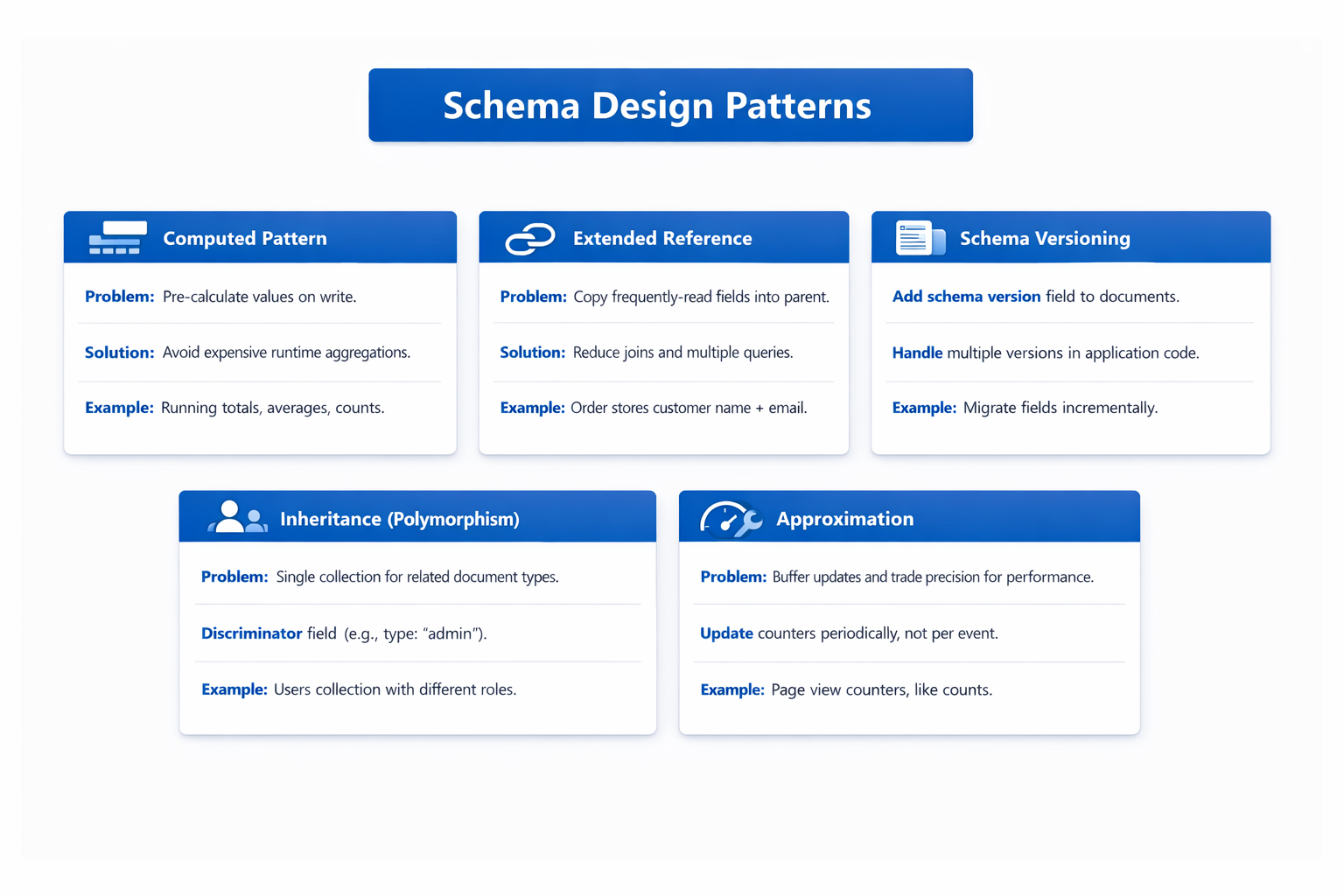 Schema Design Patterns

Computed Pattern

Problem: Pre-calculate values on write.

Solution: Avoid expensive runtime aggregations.

Example: Running totals, averages, counts.

Extended Reference

Problem: Copy frequently-read fields into parent.

Solution: Reduce joins and multiple queries.

Example: Order stores customer name + email.

Schema Versioning

Add schema version field to documents.

Handle multiple versions in application code.

Example: Migrate fields incrementally.

Inheritance (Polymorphism)

Problem: Single collection for related document types.

Discriminator field (e.g., type: "admin").

Example: Users collection with different roles.

Approximation

Problem: Buffer updates and trade precision for performance.

Update counters periodically, not per event.

Example: Page view counters, like counts.